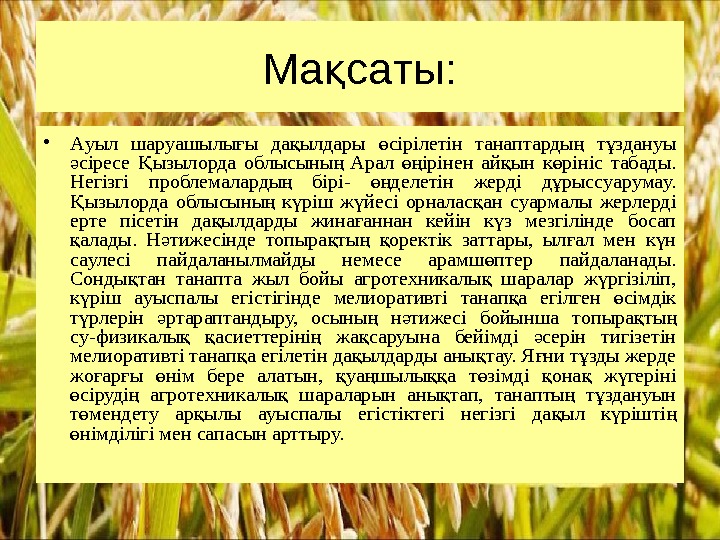 Мақсаты:

• Ауыл шаруашылығы дақылдары өсірілетін танаптардың тұздануы әсіресе Қызылорда облысының Арал өңірінен айқын көрініс табады. Негізгі проблемалардың бірі- өңделетін жерді дұрыссуарумау. Қызылорда облысының күріш жүйесі орналасқан суармалы жерлерді ерте пісетін дақылдарды жинағаннан кейін күз мезгілінде босап қалады. Нәтижесінде топырақтың қоректік заттары, ылғал мен күн саулесі пайдаланылмайды немесе арамшөптер пайдаланады. Сондықтан танапта жыл бойы агротехникалық шаралар жүргізіліп, күріш ауыспалы егістігінде мелиоративті танапқа егілген өсімдік түрлерін әртараптандыру, осының нәтижесі бойынша топырақтың су-физикалық қасиеттерінің жақсаруына бейімді әсерін тигізетін мелиоративті танапқа егілетін дақылдарды анықтау. Яғни тұзды жерде жоғарғы өнім бере алатын, қуаңшылыққа төзімді қонақ жүгеріні өсірудің агротехникалық шараларын анықтап, танаптың тұздануын төмендету арқылы ауыспалы егістіктегі негізгі дақыл күріштің өнімділігі мен сапасын арттыру.